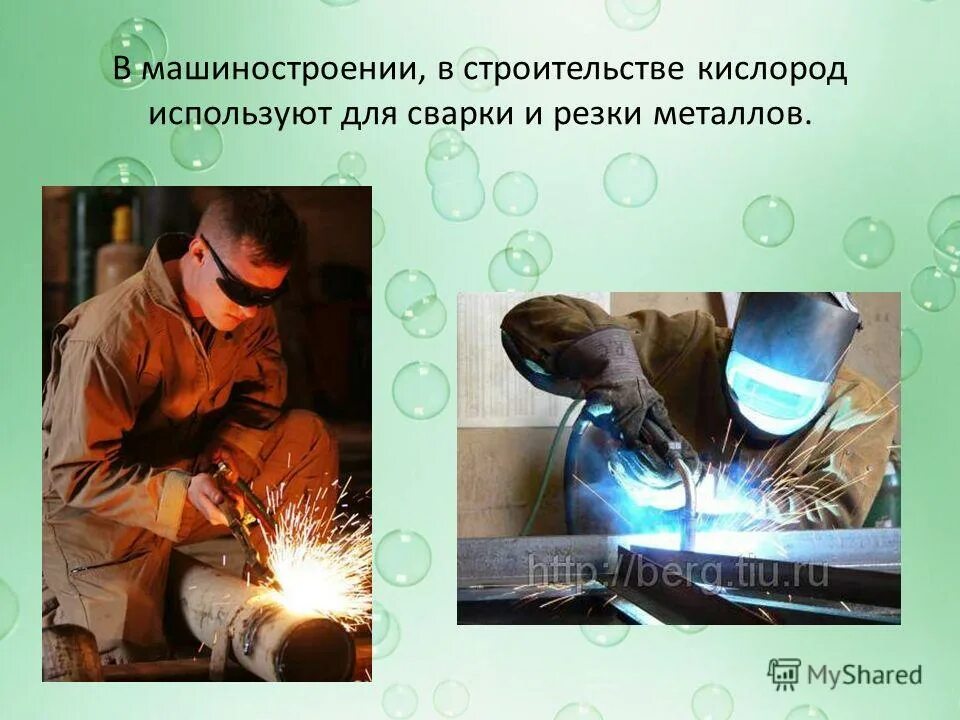 В машиностроении, в строительстве кислород используют для сварки и резки металлов.

http://berg.tiu.ru

MyShared